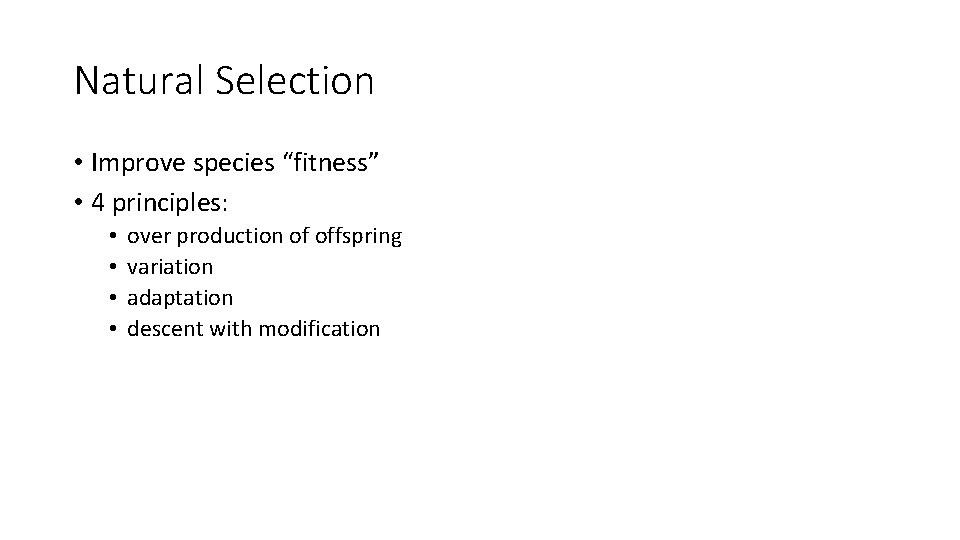 Natural Selection

• Improve species “fitness”
• 4 principles:
  • over production of offspring
  • variation
  • adaptation
  • descent with modification